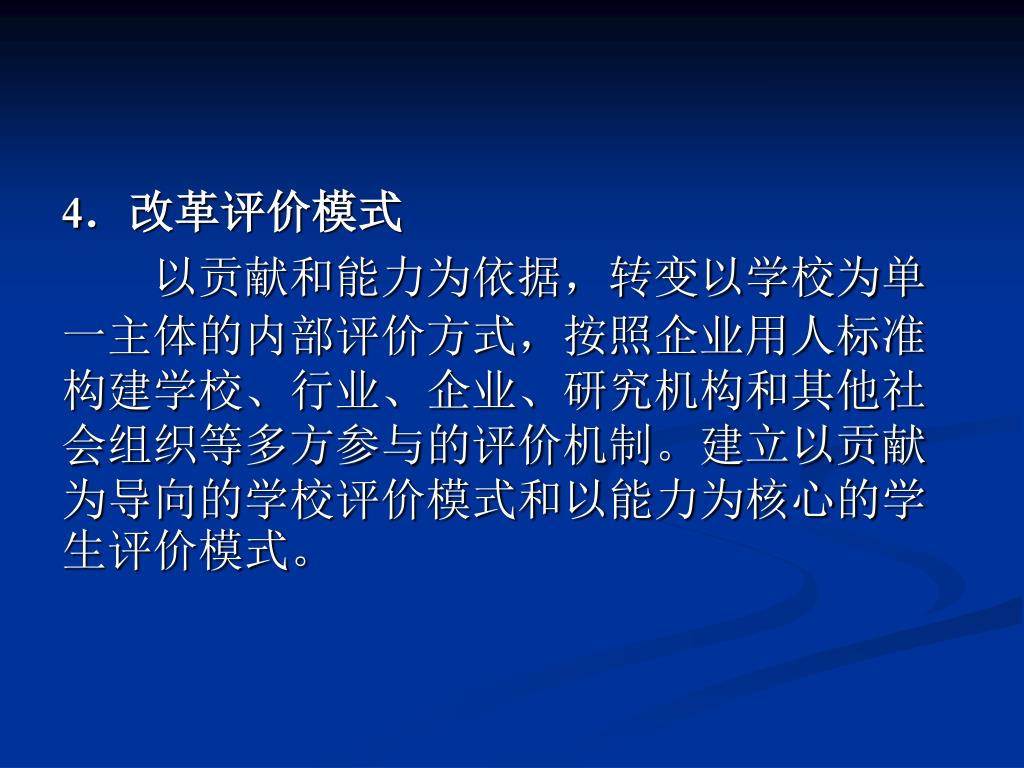 4．改革评价模式

以贡献和能力为依据，转变以学校为单一主体的内部评价方式，按照企业用人标准构建学校、行业、企业、研究机构和其他社会组织等多方参与的评价机制。建立以贡献为导向的学校评价模式和以能力为核心的学生评价模式。